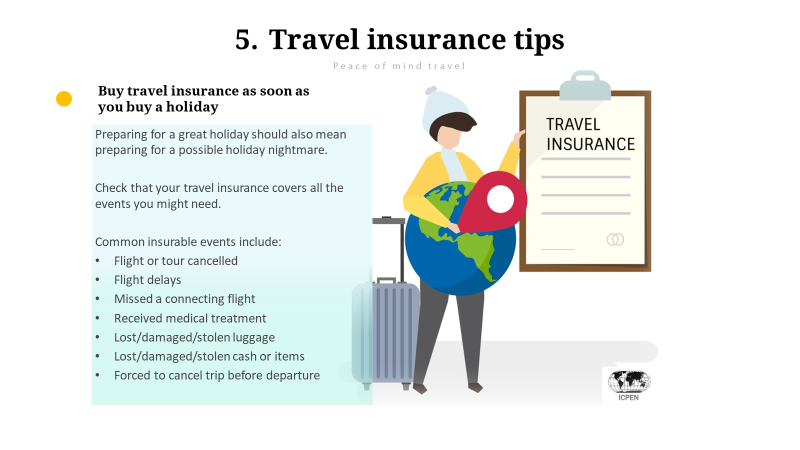 5. Travel insurance tips

Peace of mind travel

Buy travel insurance as soon as you buy a holiday

Preparing for a great holiday should also mean preparing for a possible holiday nightmare.

Check that your travel insurance covers all the events you might need.

Common insurable events include:
• Flight or tour cancelled
• Flight delays
• Missed a connecting flight
• Received medical treatment
• Lost/damaged/stolen luggage
• Lost/damaged/stolen cash or items
• Forced to cancel trip before departure

TRAVEL INSURANCE

ICPEN